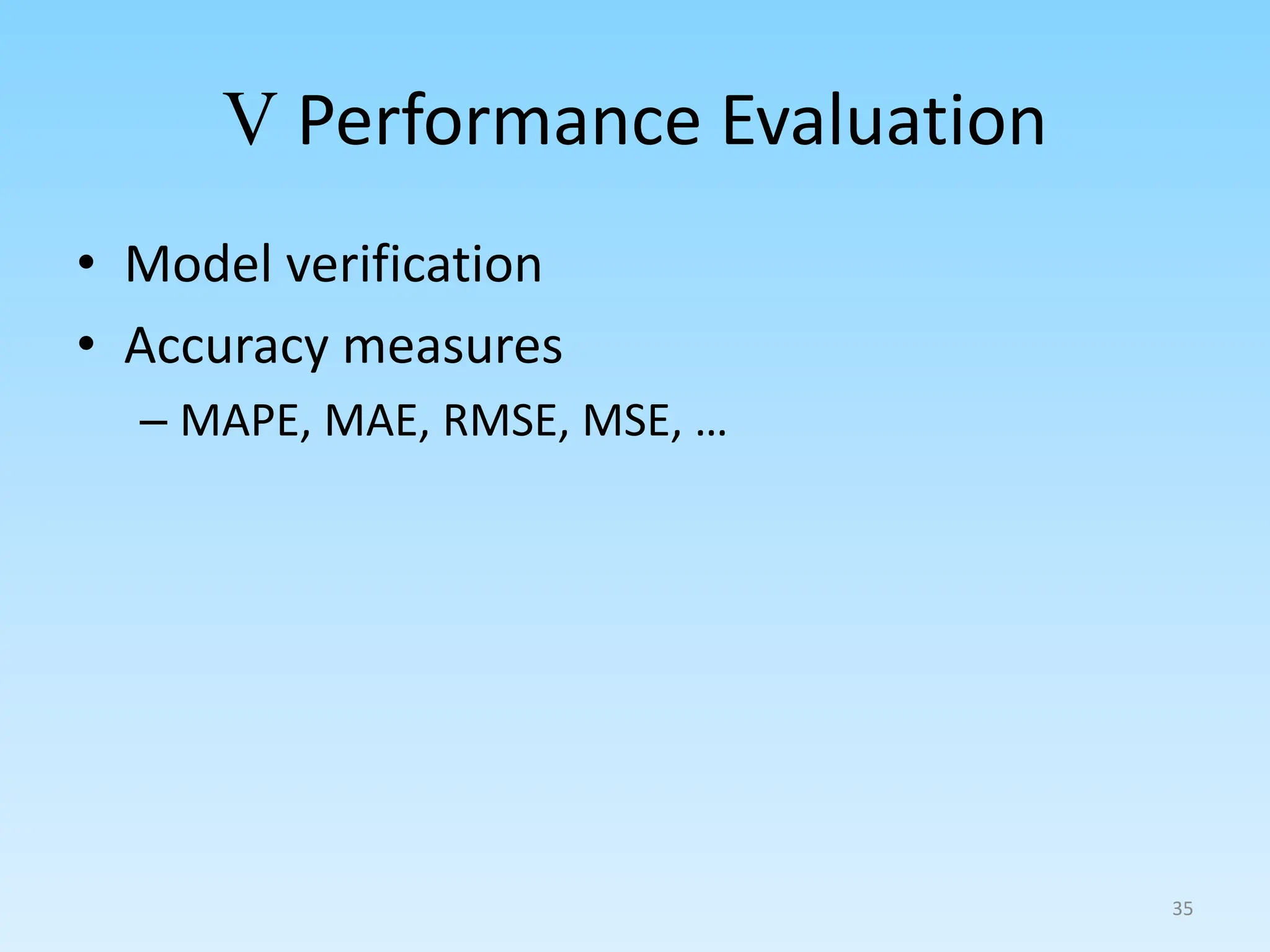 V Performance Evaluation

• Model verification
• Accuracy measures
– MAPE, MAE, RMSE, MSE, …

35